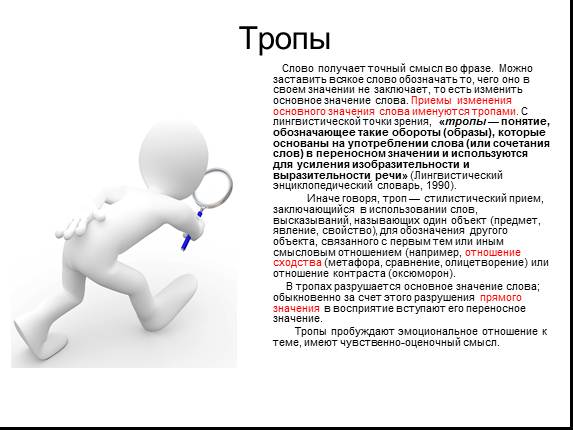 Тропы

Слово получает точный смысл во фразе. Можно заставить всякое слово обозначать то, чего оно в своем значении не заключает, то есть изменить основное значение слова. Приемы изменения основного значения слова именуются тропами. С лингвистической точки зрения, «тропы — понятие, обозначающее такие обороты (образы), которые основаны на употреблении слова (или сочетания слов) в переносном значении и используются для усиления изобразительности и выразительности речи» (Лингвистический энциклопедический словарь, 1990).

Иначе говоря, троп — стилистический прием, заключающийся в использовании слов, высказываний, называющих один объект (предмет, явление, свойство), для обозначения другого объекта, связанного с первым тем или иным смысловым отношением (например, отношение сходства (метафора, сравнение, олицетворение) или отношение контраста (оксюморон).

В тропах разрушается основное значение слова; обыкновенно за счет этого разрушения прямого значения в восприятие вступают его переносное значение.

Тропы пробуждают эмоциональное отношение к теме, имеют чувственно-оценочный смысл.